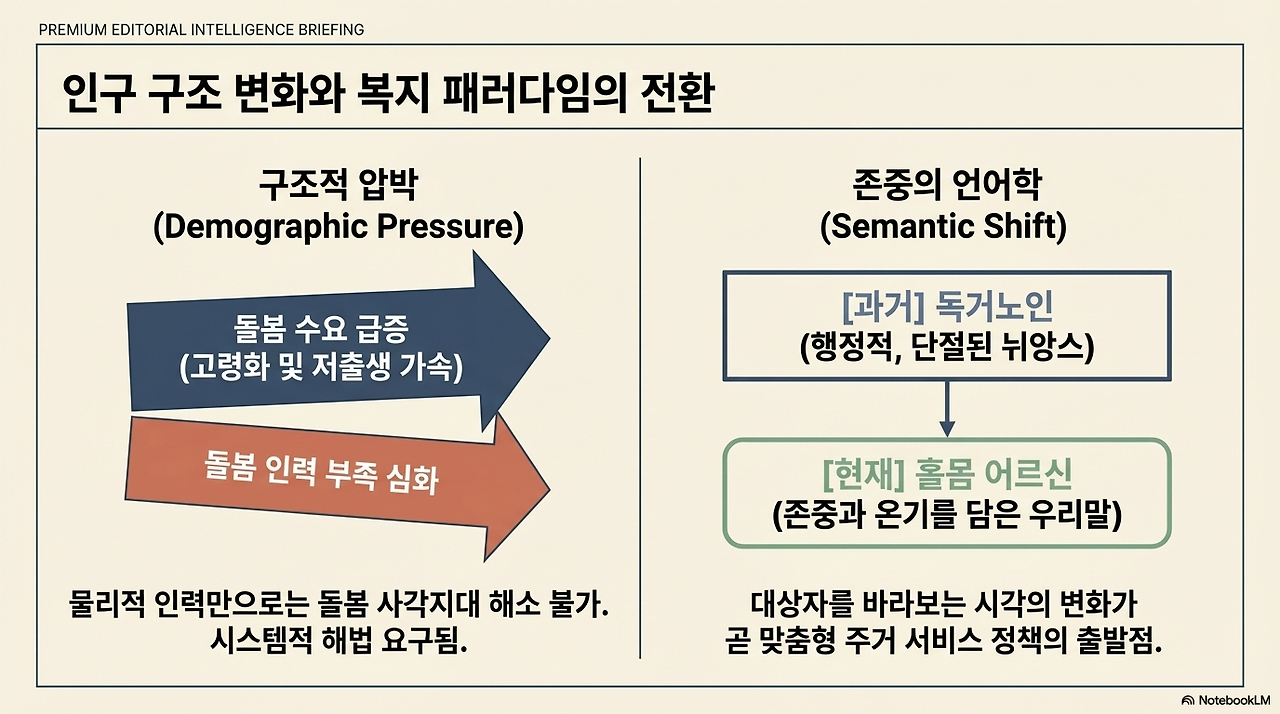 PREMIUM EDITORIAL INTELLIGENCE BRIEFING

인구 구조 변화와 복지 패러다임의 전환

구조적 압박
(Demographic Pressure)

돌봄 수요 급증
(고령화 및 저출생 가속)

돌봄 인력 부족 심화

물리적 인력만으로는 돌봄 사각지대 해소 불가. 시스템적 해법 요구됨.

존중의 언어학
(Semantic Shift)

[과거] 독거노인
(행정적, 단절된 뉘앙스)

[현재] 홀몸 어르신
(존중과 온기를 담은 우리말)

대상자를 바라보는 시각의 변화가 곧 맞춤형 주거 서비스 정책의 출발점.

NotebookLM